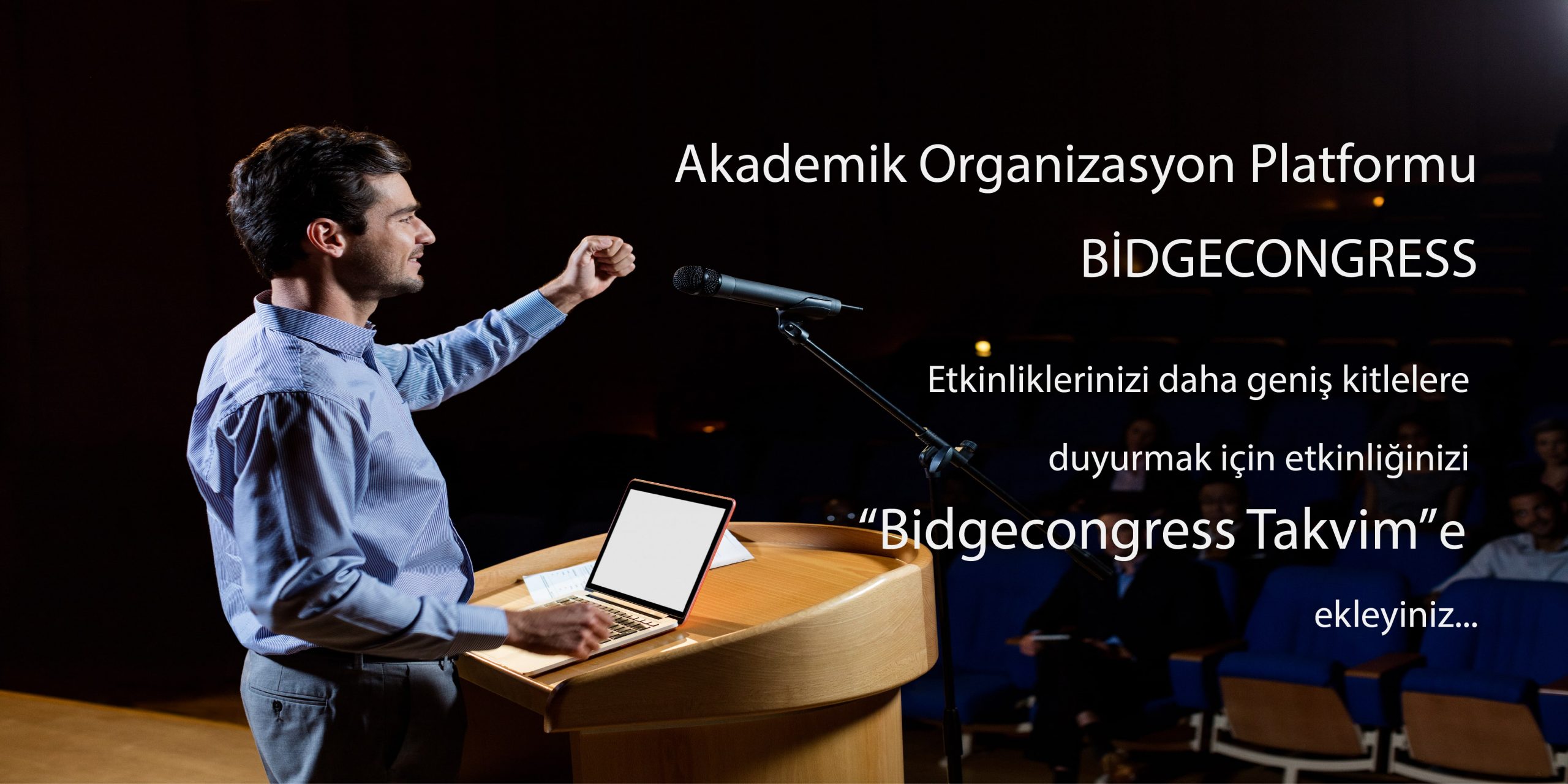 Akademik Organizasyon Platformu

BİDGECONGRESS

Etkinliklerinizi daha geniş kitlelere duyurmak için etkinliğinizi “Bidgecongress Takvim”e ekleyiniz...